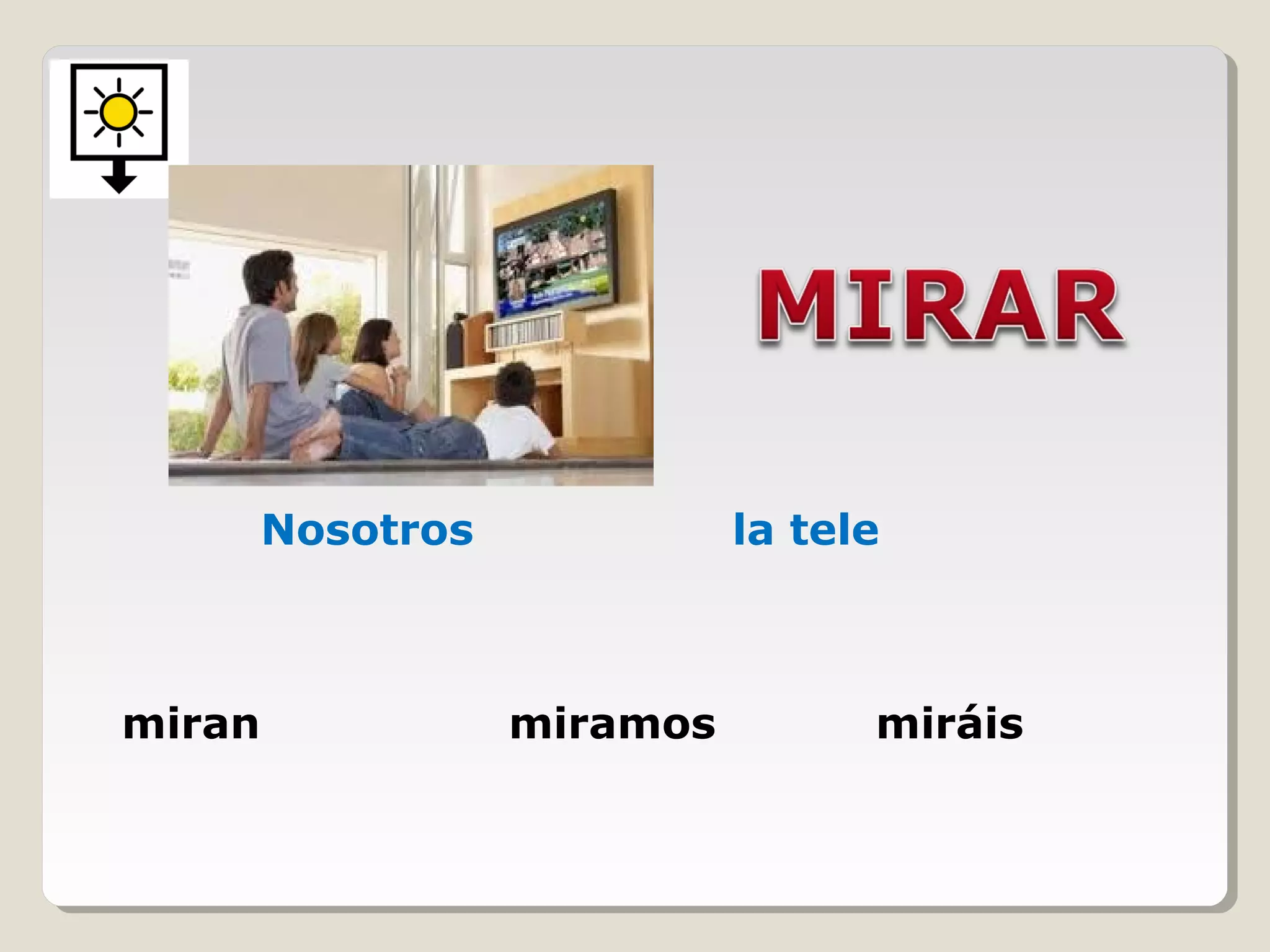 MIRAR

Nosotros la tele

miran miramos miráis